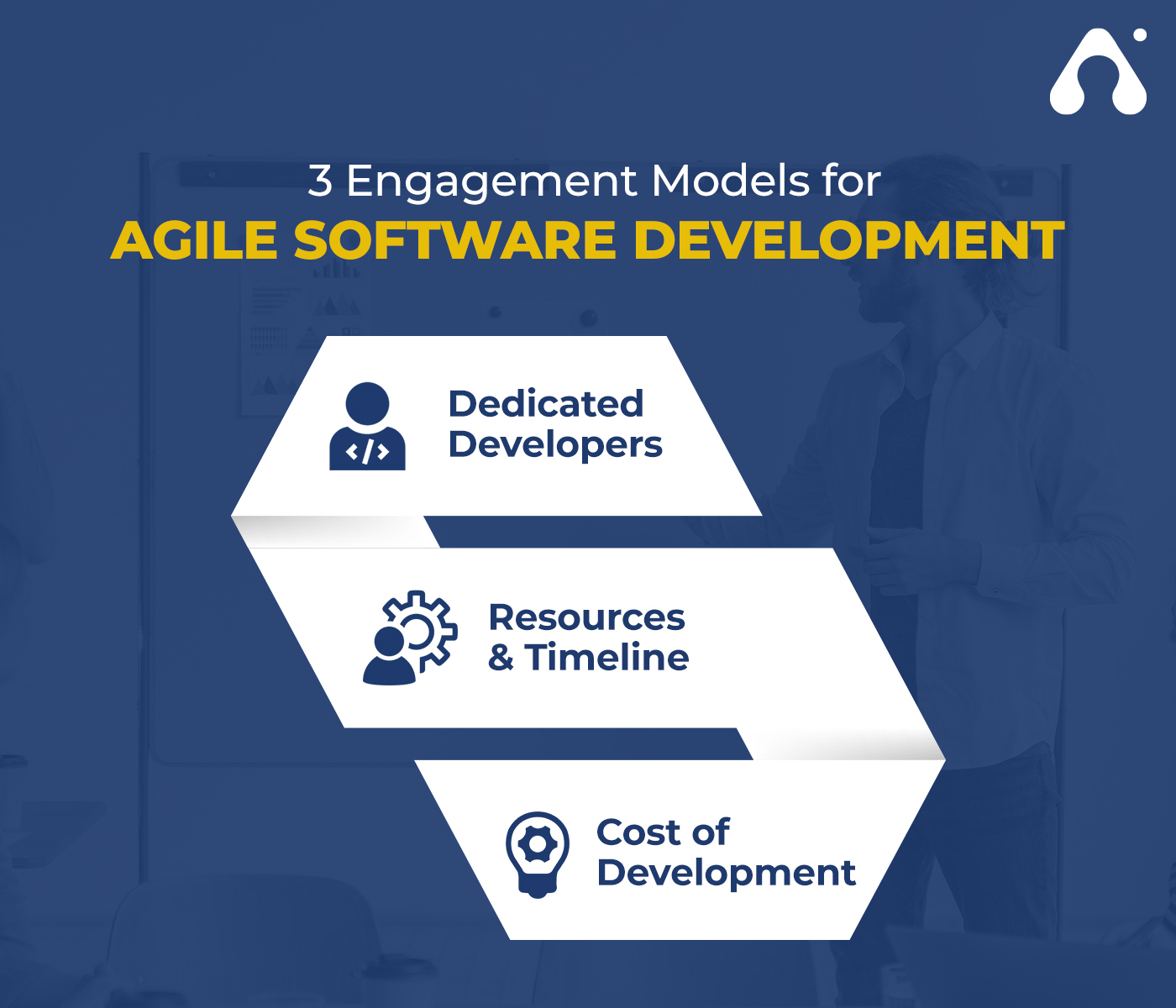 3 Engagement Models for
AGILE SOFTWARE DEVELOPMENT

Dedicated Developers

Resources & Timeline

Cost of Development